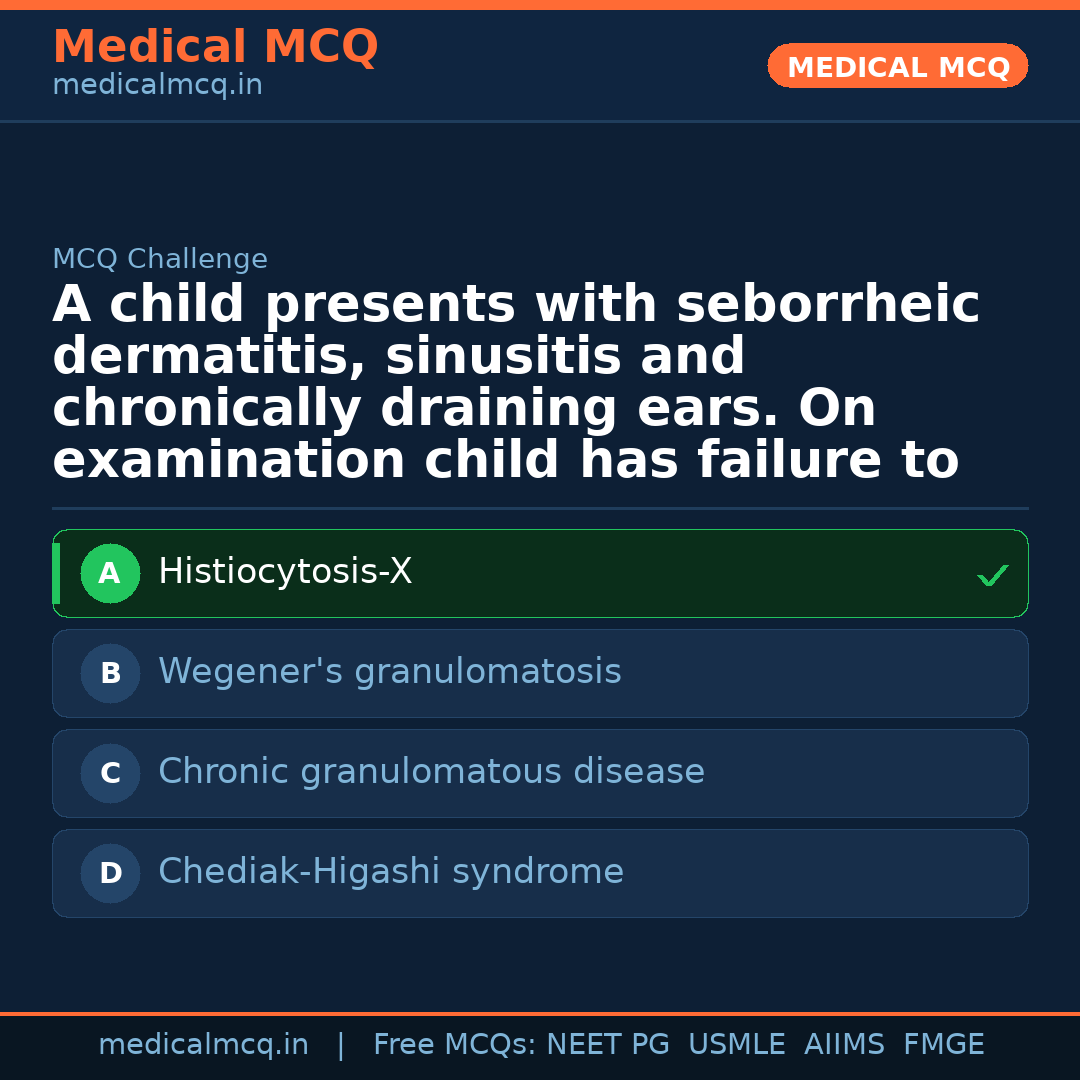 Medical MCQ
medicalmcq.in

MEDICAL MCQ

MCQ Challenge

A child presents with seborrheic dermatitis, sinusitis and chronically draining ears. On examination child has failure to

A Histiocytosis-X ✓

B Wegener's granulomatosis

C Chronic granulomatous disease

D Chediak-Higashi syndrome

medicalmcq.in | Free MCQs: NEET PG USMLE AIIMS FMGE